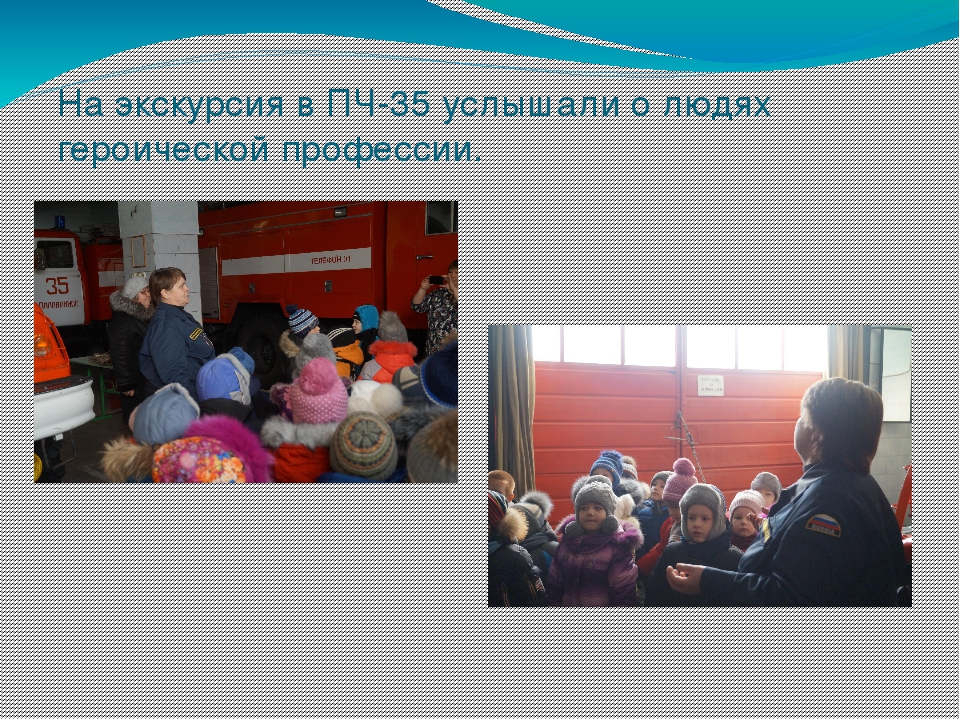 На экскурсия в ПЧ-35 услышали о людях героической профессии.

35

ТЕЛЕФОН 01